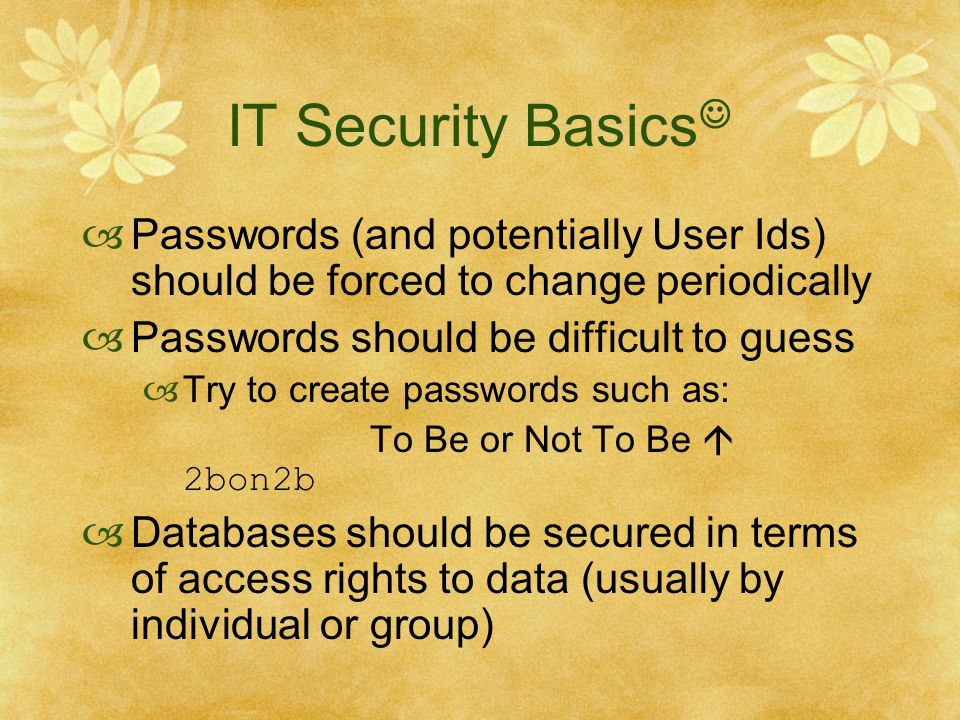 IT Security Basics☺

Passwords (and potentially User Ids) should be forced to change periodically

Passwords should be difficult to guess

Try to create passwords such as:

To Be or Not To Be ↑ 2bon2b

Databases should be secured in terms of access rights to data (usually by individual or group)